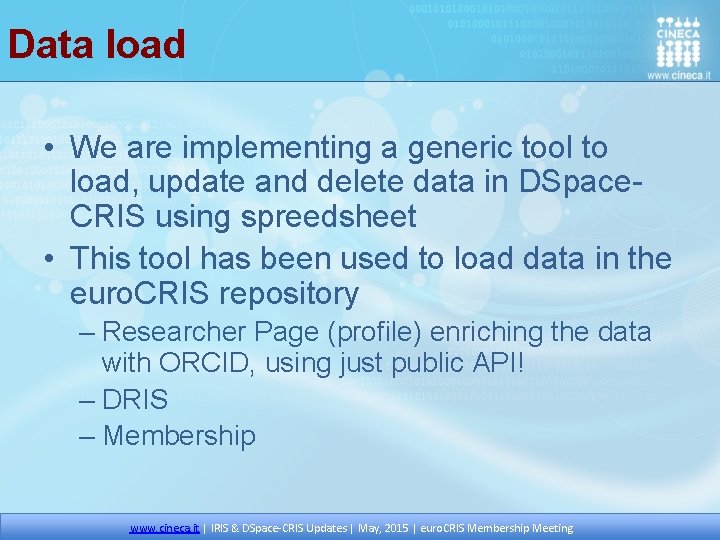 Data load

CINECA
www.cineca.it

• We are implementing a generic tool to load, update and delete data in DSpace-CRIS using spreedsheet
• This tool has been used to load data in the euroCRIS repository
– Researcher Page (profile) enriching the data with ORCID, using just public API!
– DRIS
– Membership

www.cineca.it | IRIS & DSpace-CRIS Updates | May, 2015 | euroCRIS Membership Meeting